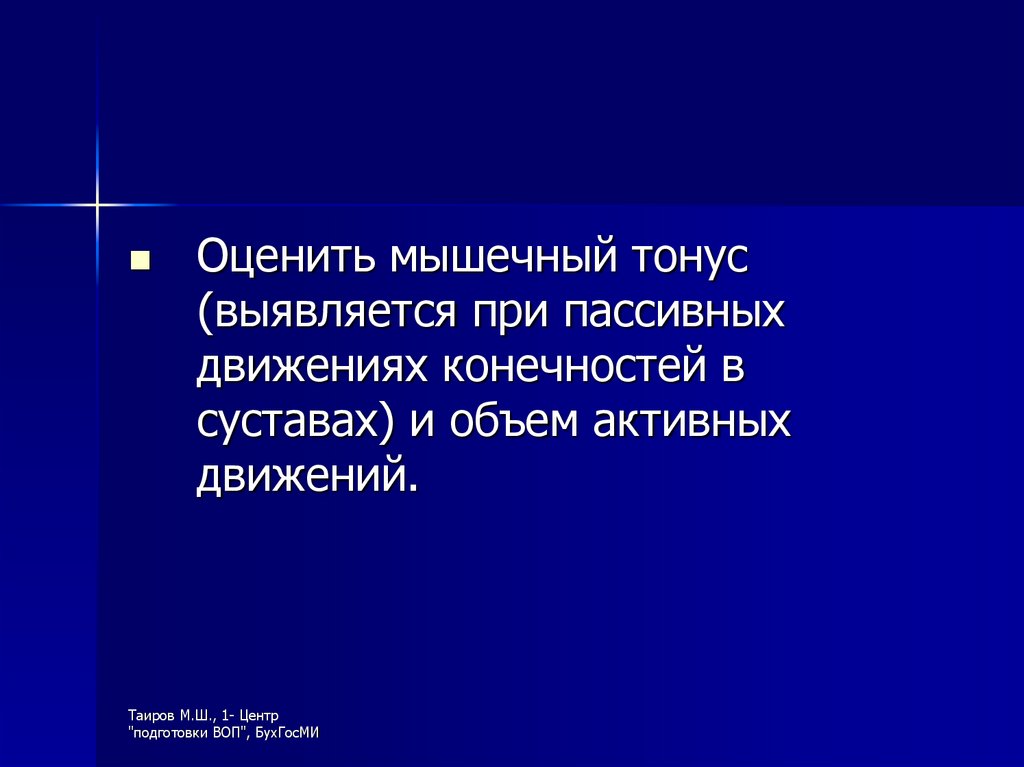 Оценить мышечный тонус (выявляется при пассивных движениях конечностей в суставах) и объем активных движений.

Таиров М.Ш., 1- Центр "подготовки ВОП", БухГосМИ